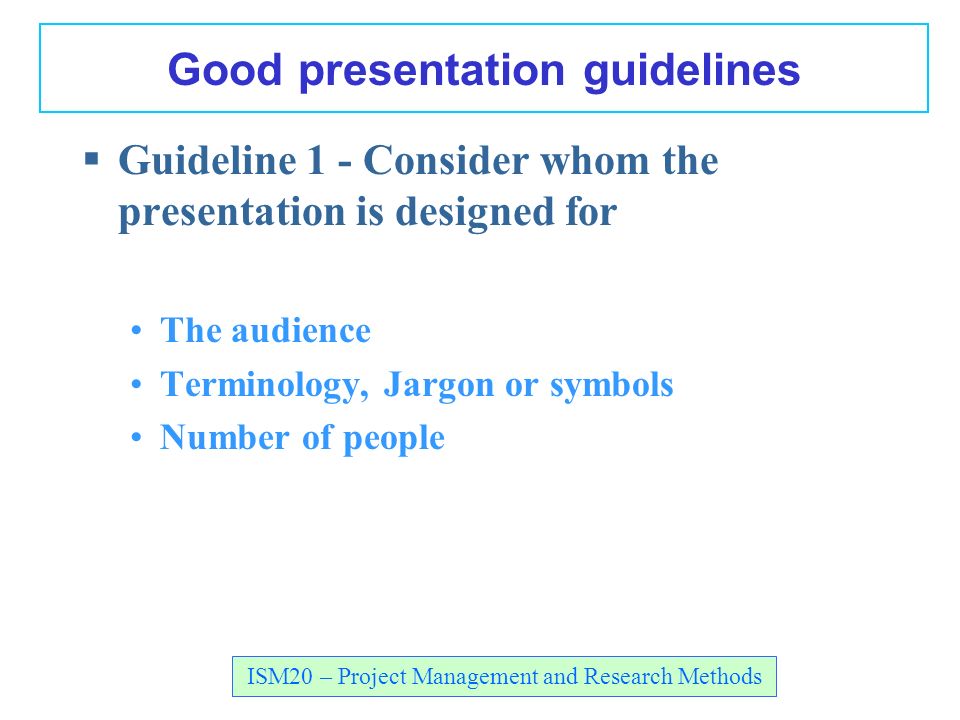 Good presentation guidelines

▪ Guideline 1 - Consider whom the presentation is designed for

• The audience
• Terminology, Jargon or symbols
• Number of people

ISM20 – Project Management and Research Methods